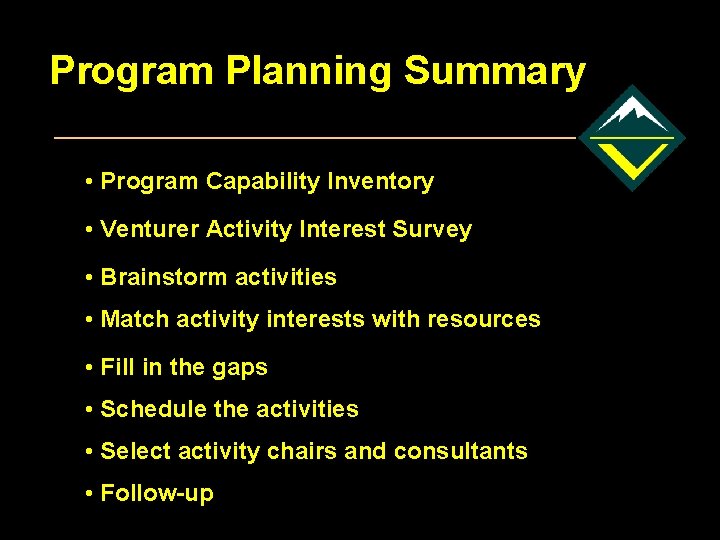 Program Planning Summary

• Program Capability Inventory
• Venturer Activity Interest Survey
• Brainstorm activities
• Match activity interests with resources
• Fill in the gaps
• Schedule the activities
• Select activity chairs and consultants
• Follow-up